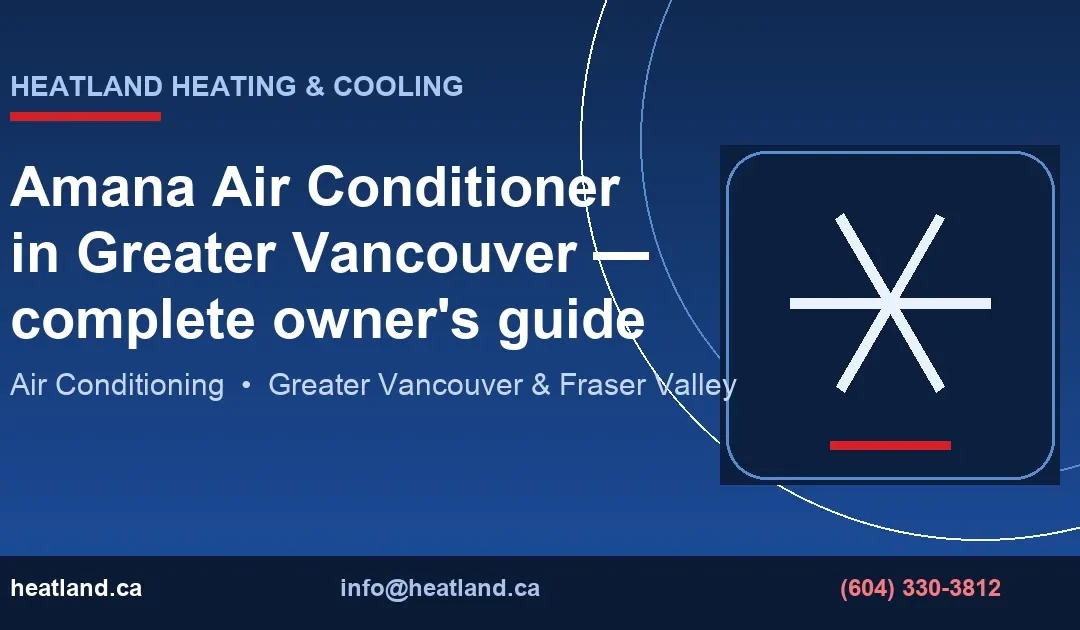 HEATLAND HEATING & COOLING

Amana Air Conditioner in Greater Vancouver — complete owner's guide

Air Conditioning • Greater Vancouver & Fraser Valley

heatland.ca

info@heatland.ca

(604) 330-3812